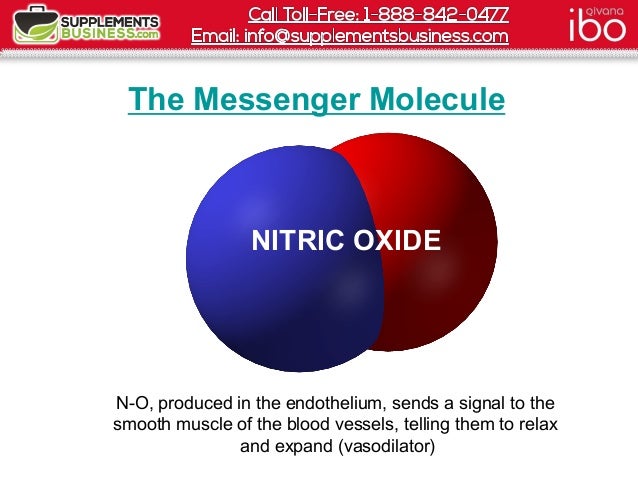 SUPPLEMENTS BUSINESS.com

Call Toll-Free: 1-888-842-0477
Email: info@supplementsbusiness.com

eivana ibo

The Messenger Molecule

NITRIC OXIDE

N-O, produced in the endothelium, sends a signal to the smooth muscle of the blood vessels, telling them to relax and expand (vasodilator)